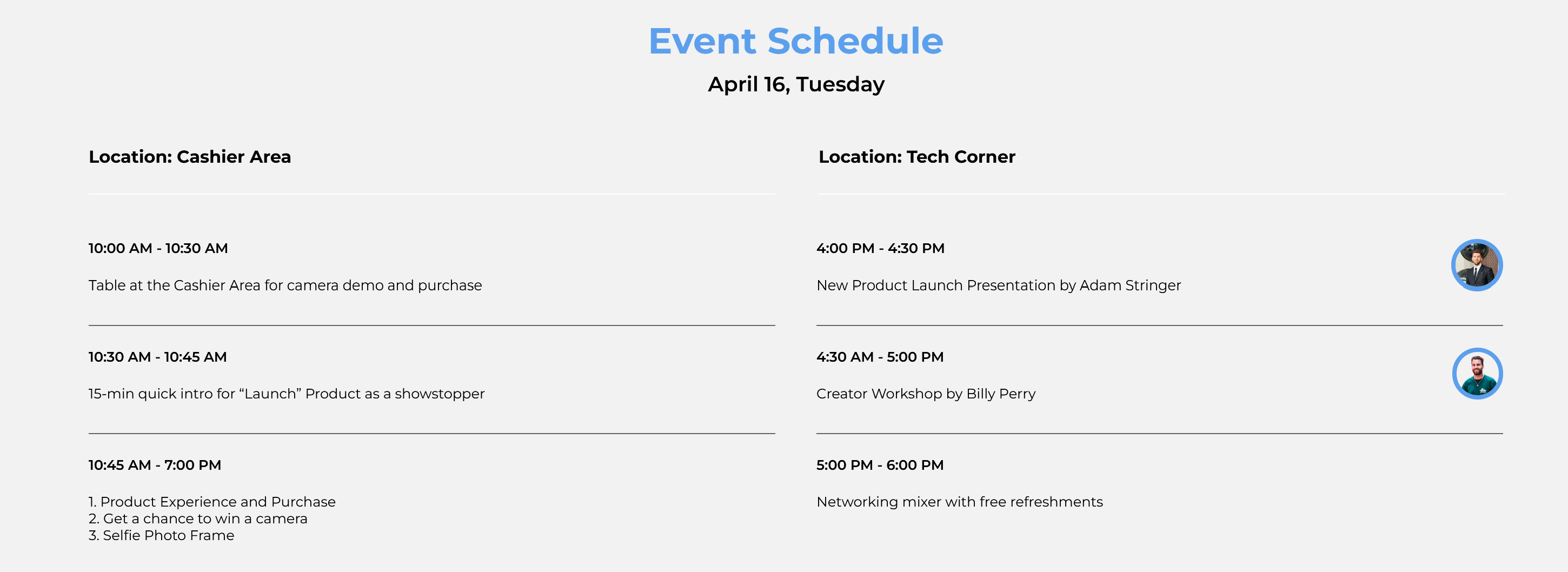 Event Schedule

April 16, Tuesday

Location: Cashier Area

10:00 AM - 10:30 AM

Table at the Cashier Area for camera demo and purchase

10:30 AM - 10:45 AM

15-min quick intro for “Launch” Product as a showstopper

10:45 AM - 7:00 PM

1. Product Experience and Purchase
2. Get a chance to win a camera
3. Selfie Photo Frame

Location: Tech Corner

4:00 PM - 4:30 PM

New Product Launch Presentation by Adam Stringer

4:30 AM - 5:00 PM

Creator Workshop by Billy Perry

5:00 PM - 6:00 PM

Networking mixer with free refreshments